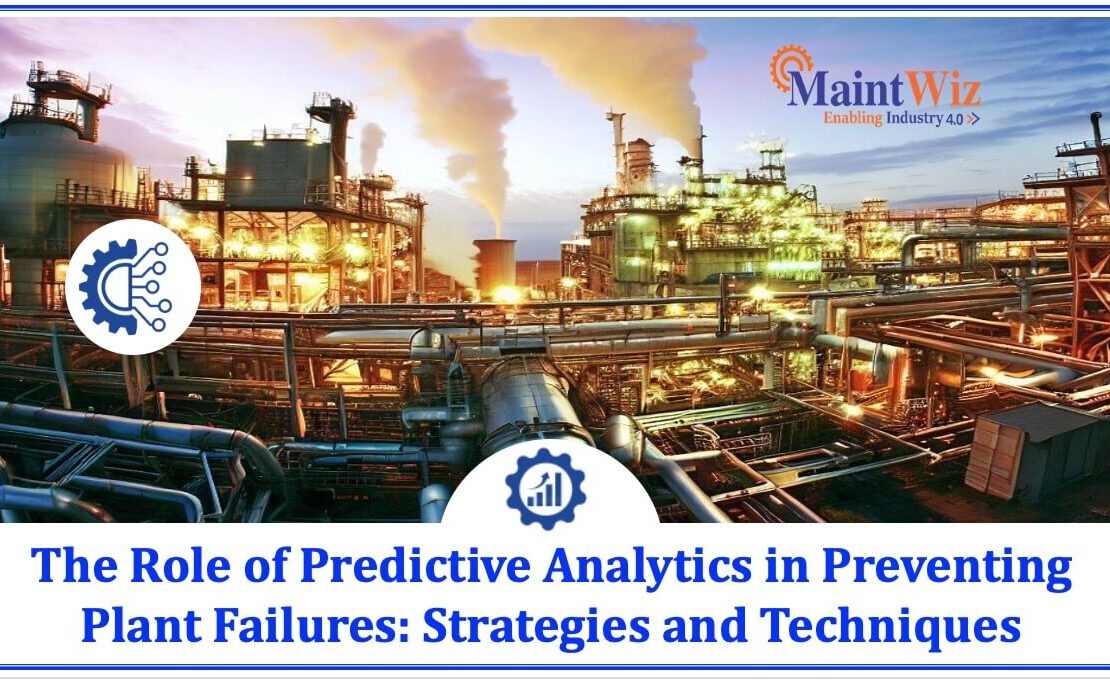 MaintWiz
Enabling Industry 4.0

The Role of Predictive Analytics in Preventing Plant Failures: Strategies and Techniques